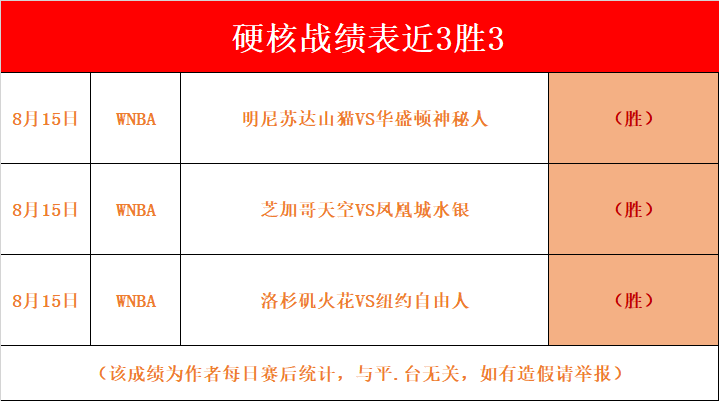 硬核战绩表近3胜3

| 8月15日 | WNBA | 明尼苏达山猫VS华盛顿神秘人 | （胜） |
|---|---|---|---|
| 8月15日 | WNBA | 芝加哥天空VS凤凰城水银 | （胜） |
| 8月15日 | WNBA | 洛杉矶火花VS纽约自由人 | （胜） |

（该成绩为作者每日赛后统计，与平.台无关，如有造假请举报）